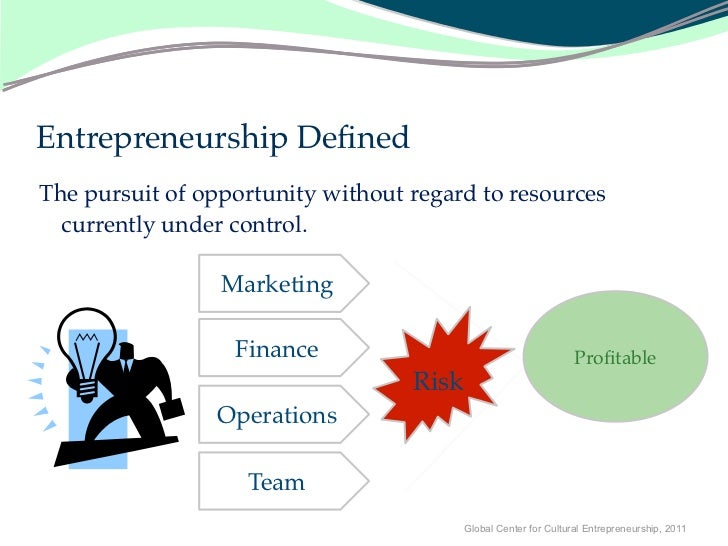 Entrepreneurship Defined

The pursuit of opportunity without regard to resources currently under control.

Marketing

Finance

Operations

Team

Risk

Profitable

Global Center for Cultural Entrepreneurship, 2011